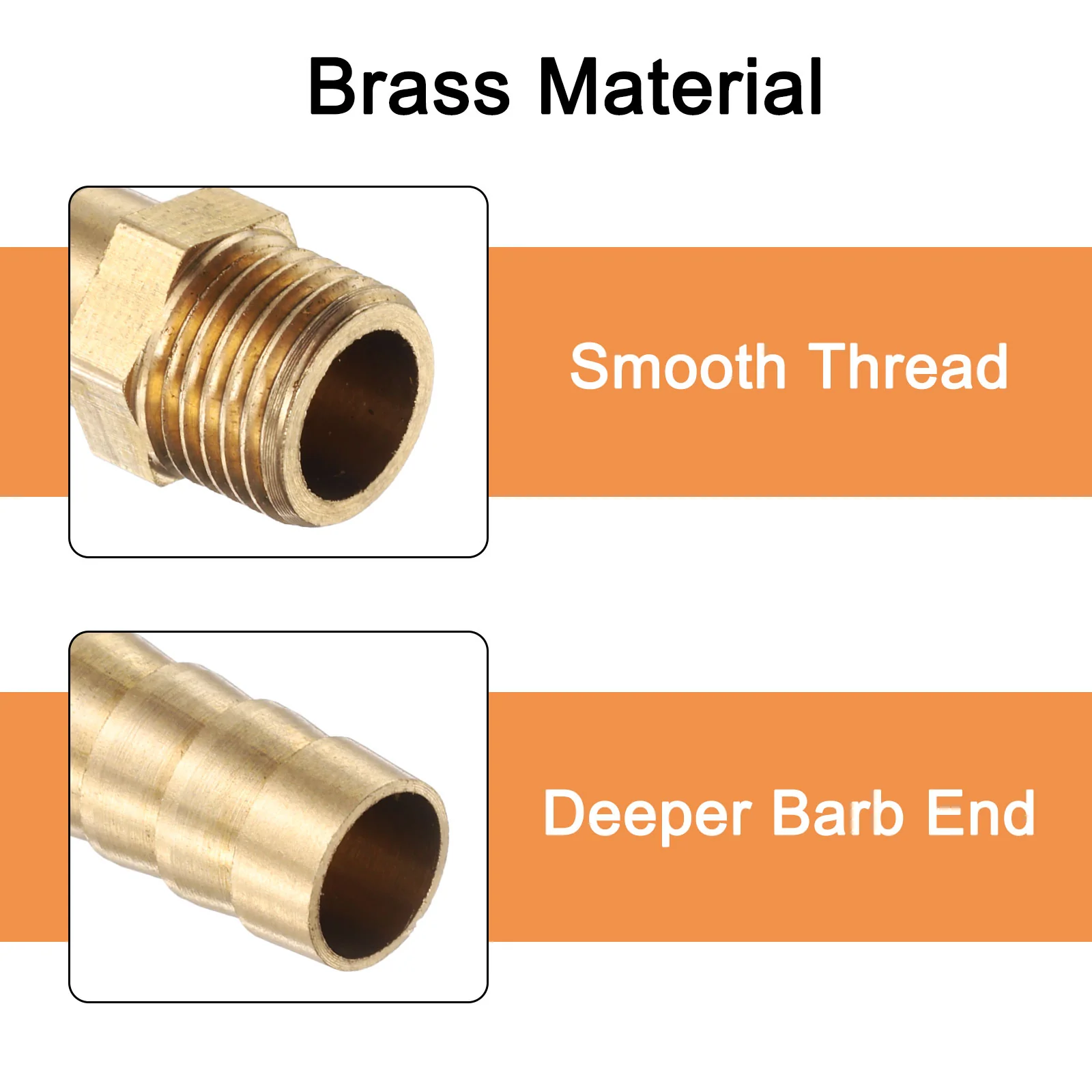 Brass Material

Smooth Thread

Deeper Barb End